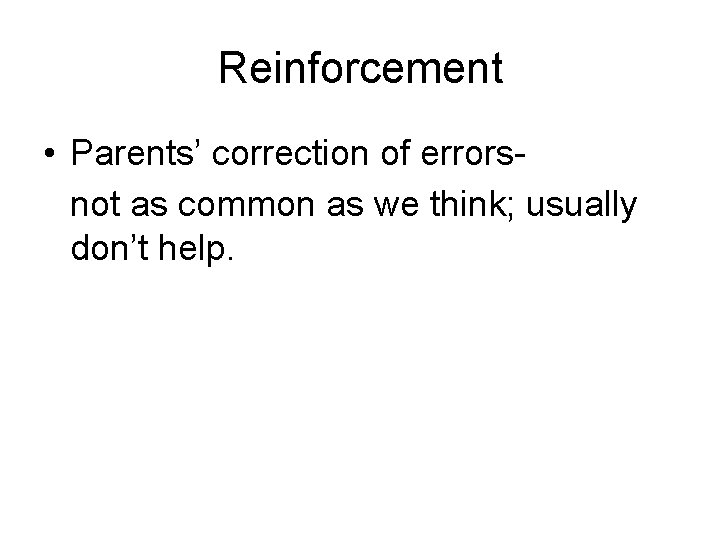 Reinforcement

• Parents’ correction of errors-
not as common as we think; usually don’t help.